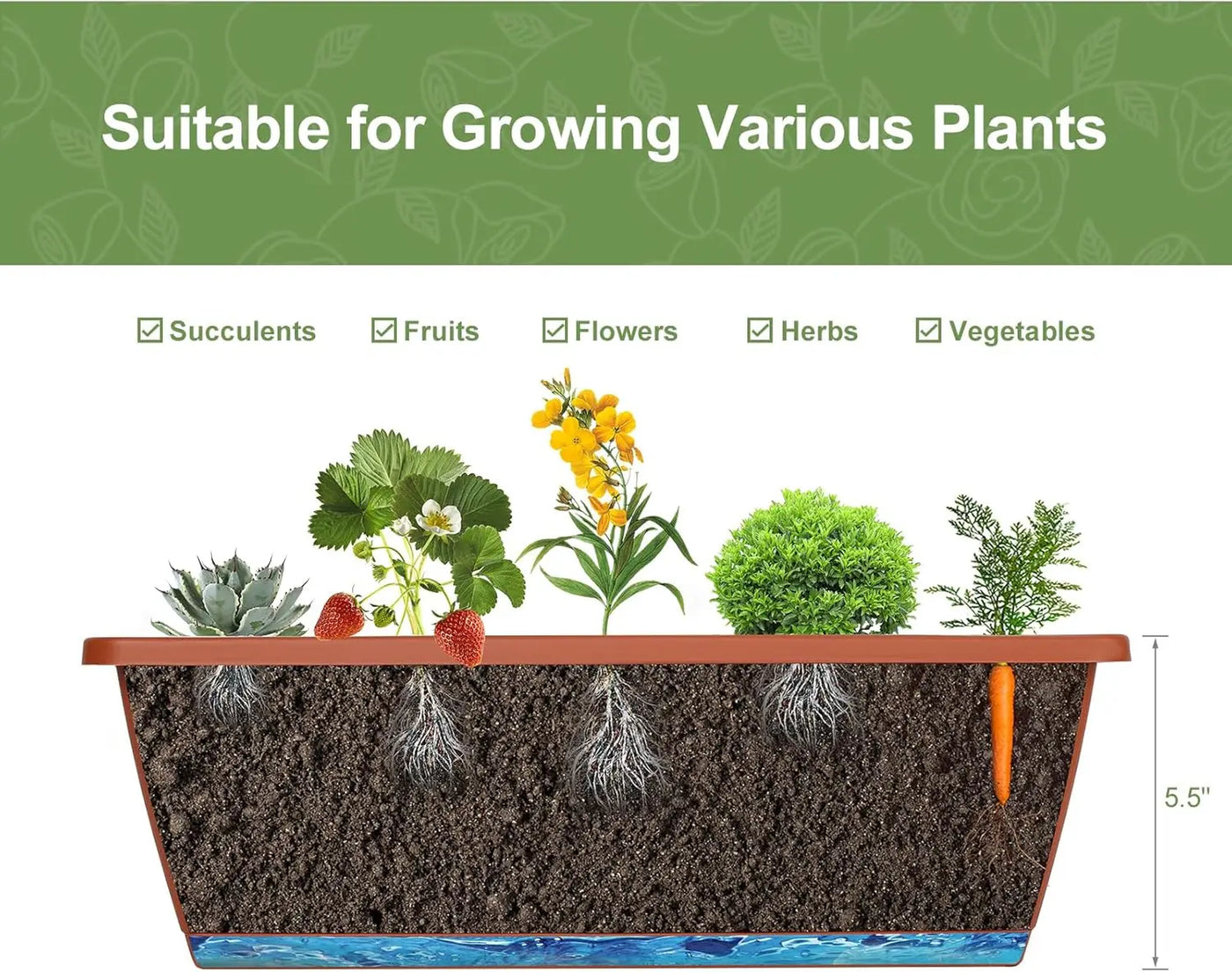 Suitable for Growing Various Plants

☑ Succulents ☑ Fruits ☑ Flowers ☑ Herbs ☑ Vegetables

5.5"